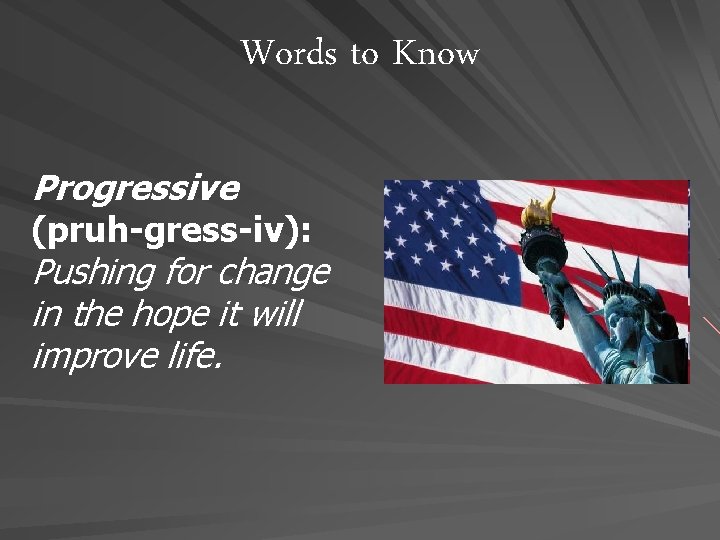 Words to Know

Progressive (pruh-gress-iv): Pushing for change in the hope it will improve life.